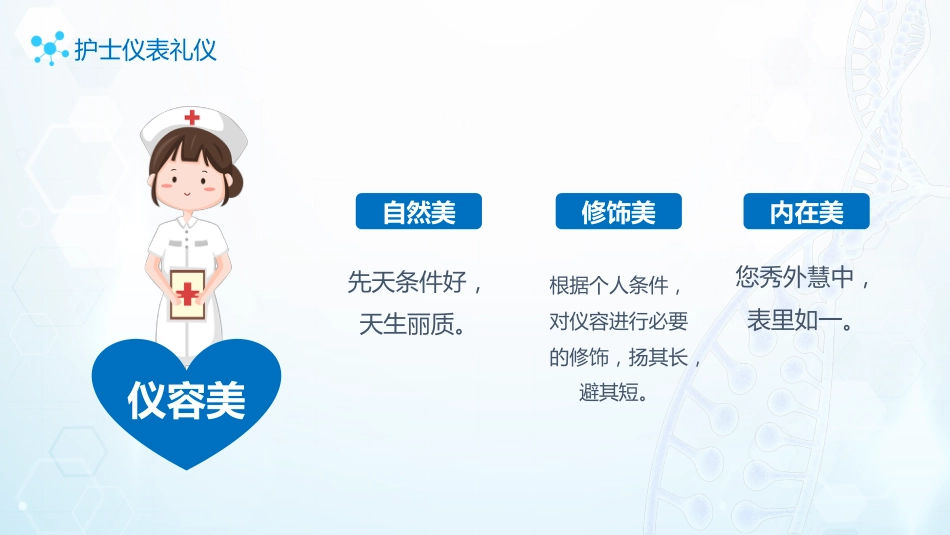 护士仪表礼仪

仪容美

自然美

先天条件好，天生丽质。

修饰美

根据个人条件，对仪容进行必要的修饰，扬其长，避其短。

内在美

您秀外慧中，表里如一。